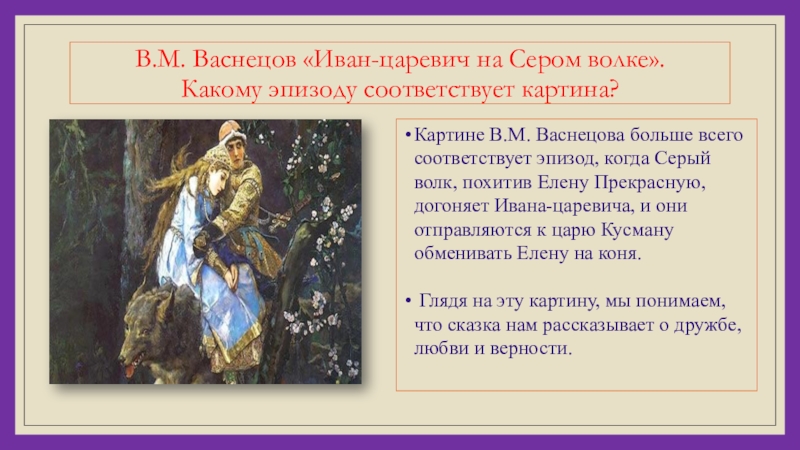 В.М. Васнецов «Иван-царевич на Сером волке». Какому эпизоду соответствует картина?

• Картине В.М. Васнецова больше всего соответствует эпизод, когда Серый волк, похитив Елену Прекрасную, догоняет Ивана-царевича, и они отправляются к царю Кусману обменивать Елену на коня.

• Глядя на эту картину, мы понимаем, что сказка нам рассказывает о дружбе, любви и верности.